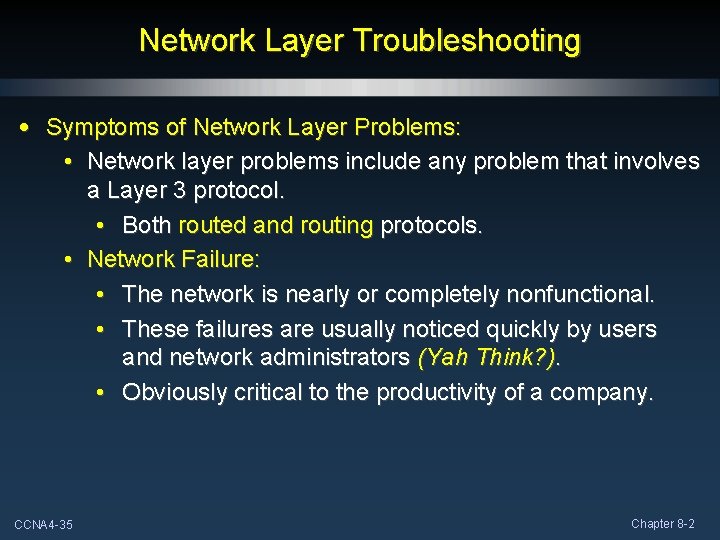 Network Layer Troubleshooting

• Symptoms of Network Layer Problems:
  • Network layer problems include any problem that involves a Layer 3 protocol.
    • Both routed and routing protocols.
  • Network Failure:
    • The network is nearly or completely nonfunctional.
    • These failures are usually noticed quickly by users and network administrators (Yah Think?).
    • Obviously critical to the productivity of a company.

CCNA4-35

Chapter 8-2